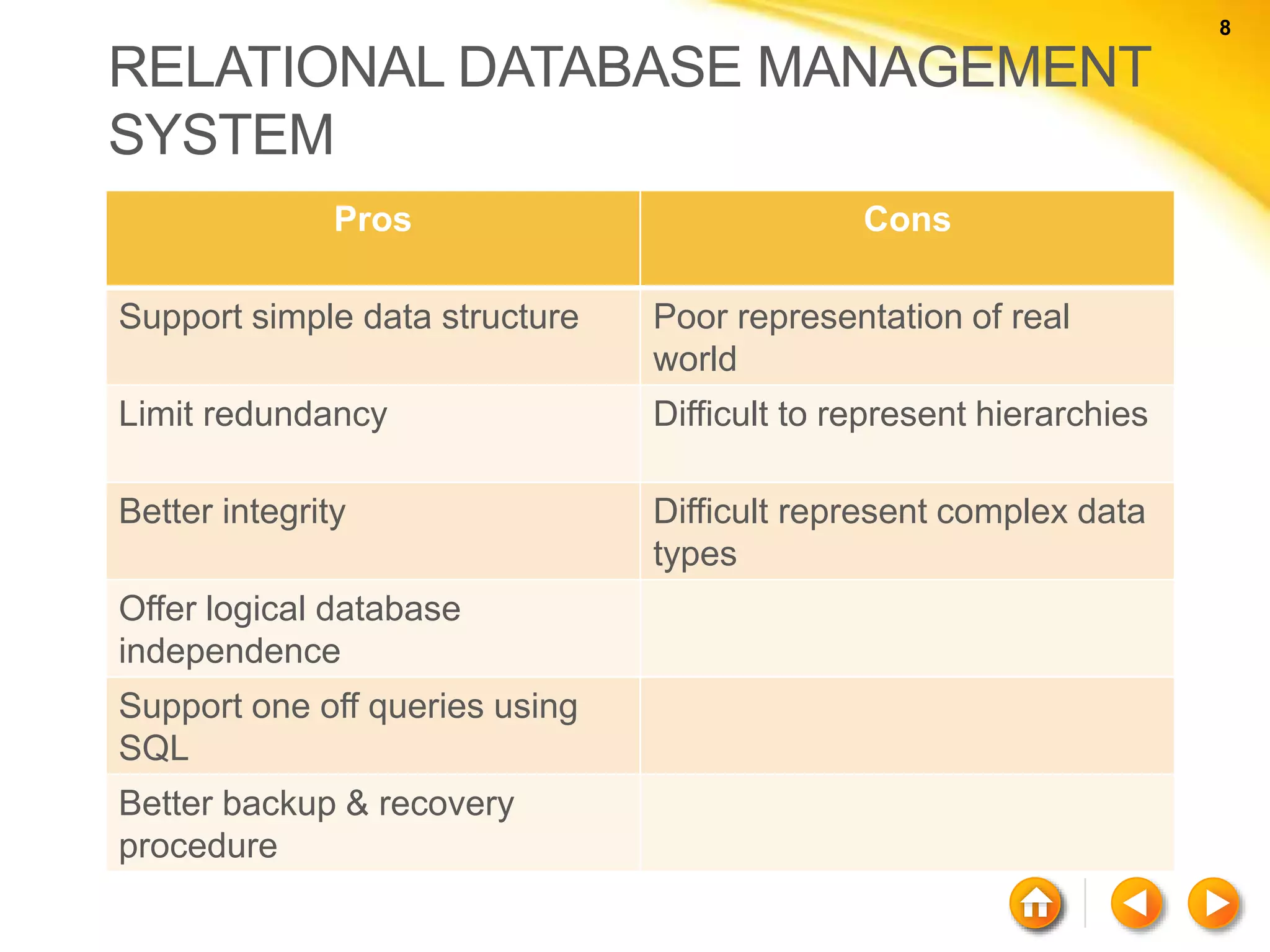 8

RELATIONAL DATABASE MANAGEMENT SYSTEM

| Pros | Cons |
|---|---|
| Support simple data structure | Poor representation of real world |
| Limit redundancy | Difficult to represent hierarchies |
| Better integrity | Difficult represent complex data types |
| Offer logical database independence | |
| Support one off queries using SQL | |
| Better backup & recovery procedure | |